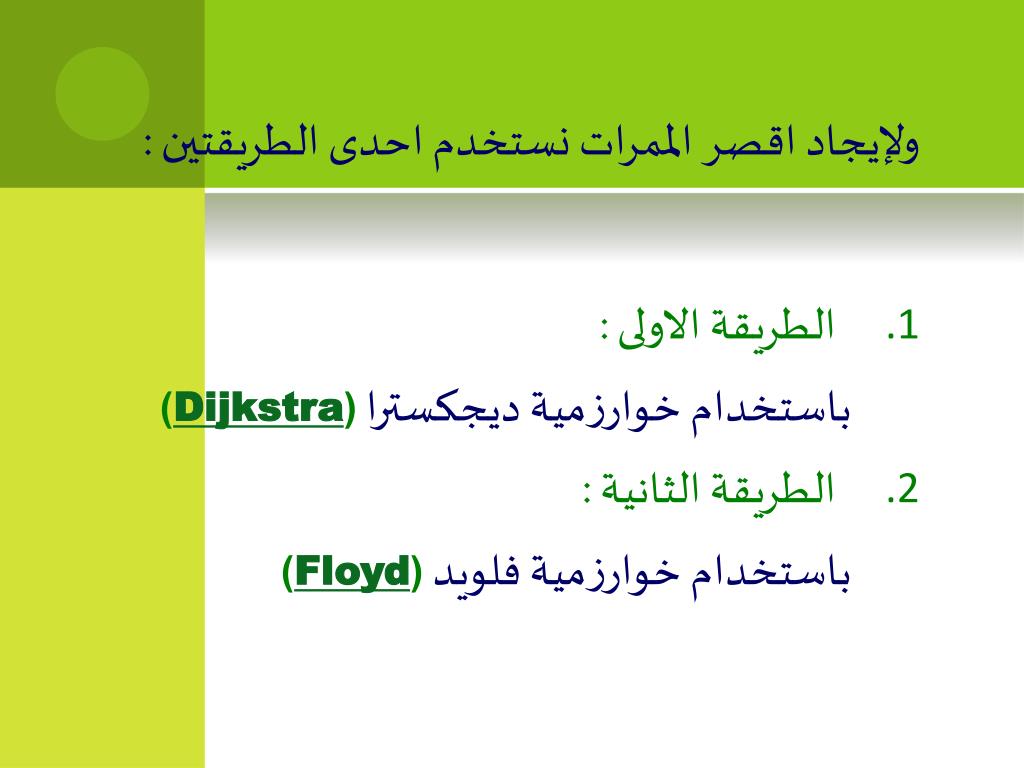 ولإيجاد اقصر الممرات نستخدم احدى الطريقتين :

1. الطريقة الاولى :

باستخدام خوارزمية ديجكسترا (Dijkstra)

2. الطريقة الثانية :

باستخدام خوارزمية فلويد (Floyd)